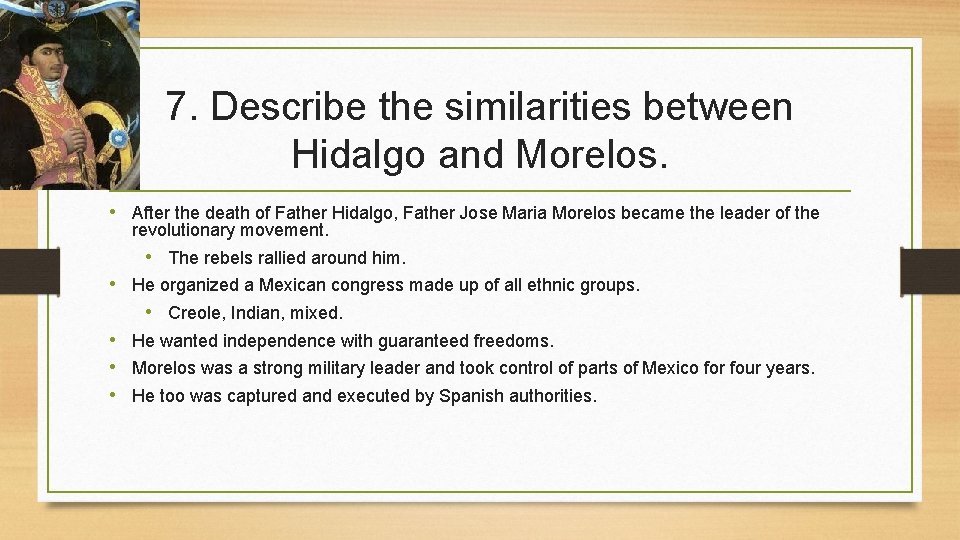 7. Describe the similarities between Hidalgo and Morelos.

• After the death of Father Hidalgo, Father Jose Maria Morelos became the leader of the revolutionary movement.
  • The rebels rallied around him.
• He organized a Mexican congress made up of all ethnic groups.
  • Creole, Indian, mixed.
• He wanted independence with guaranteed freedoms.
• Morelos was a strong military leader and took control of parts of Mexico for four years.
• He too was captured and executed by Spanish authorities.